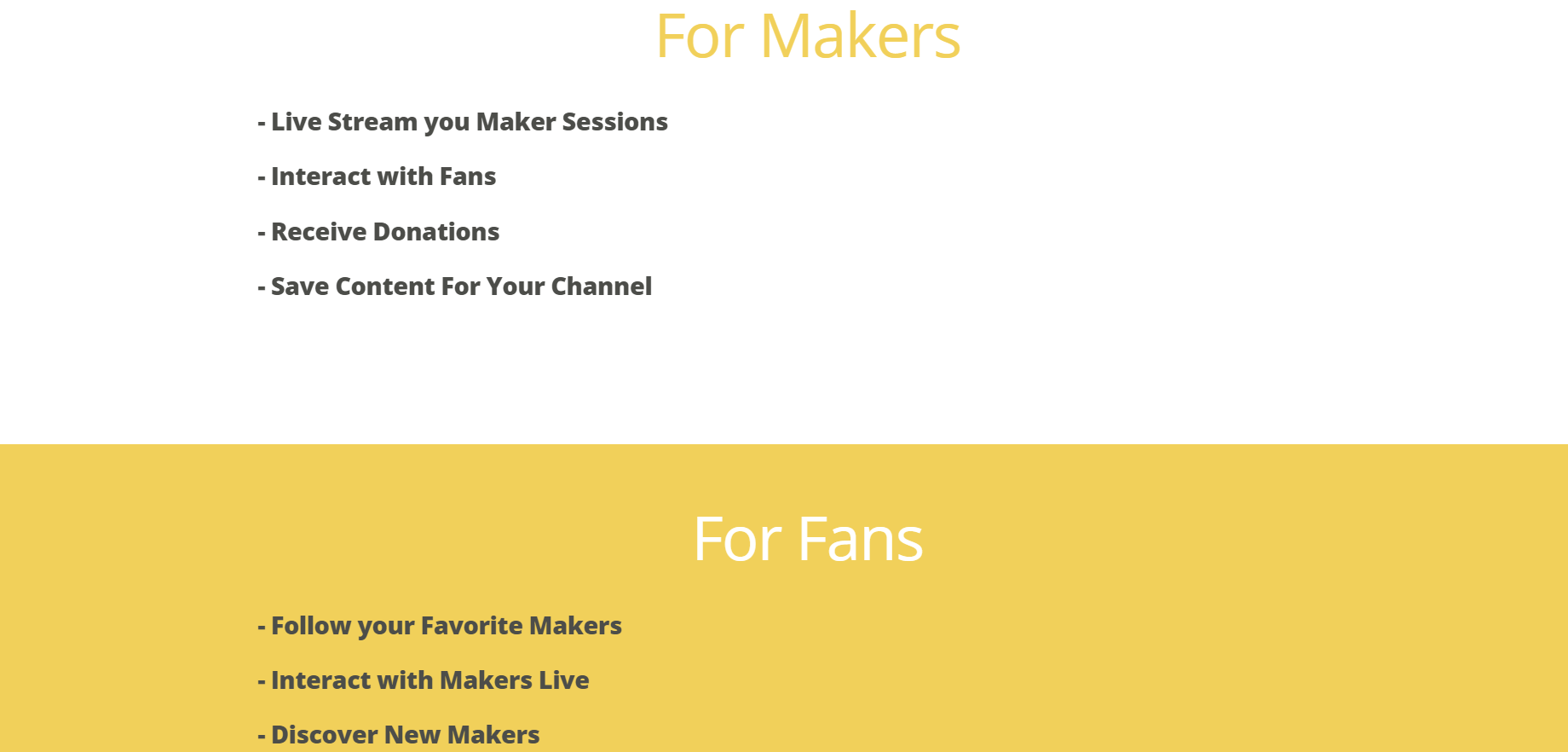 For Makers

- Live Stream you Maker Sessions

- Interact with Fans

- Receive Donations

- Save Content For Your Channel

For Fans

- Follow your Favorite Makers

- Interact with Makers Live

- Discover New Makers